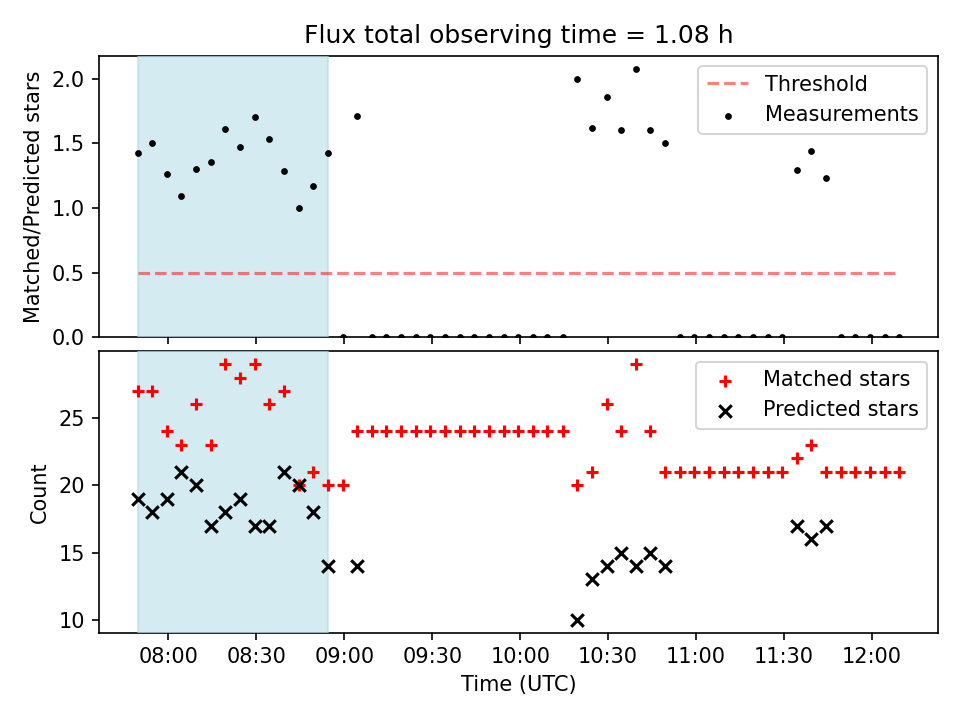 Flux total observing time = 1.08 h

Matched/Predicted stars

2.0
1.5
1.0
0.5
0.0

Threshold
Measurements

Count

25
20
15
10

Matched stars
Predicted stars

08:00 08:30 09:00 09:30 10:00 10:30 11:00 11:30 12:00

Time (UTC)